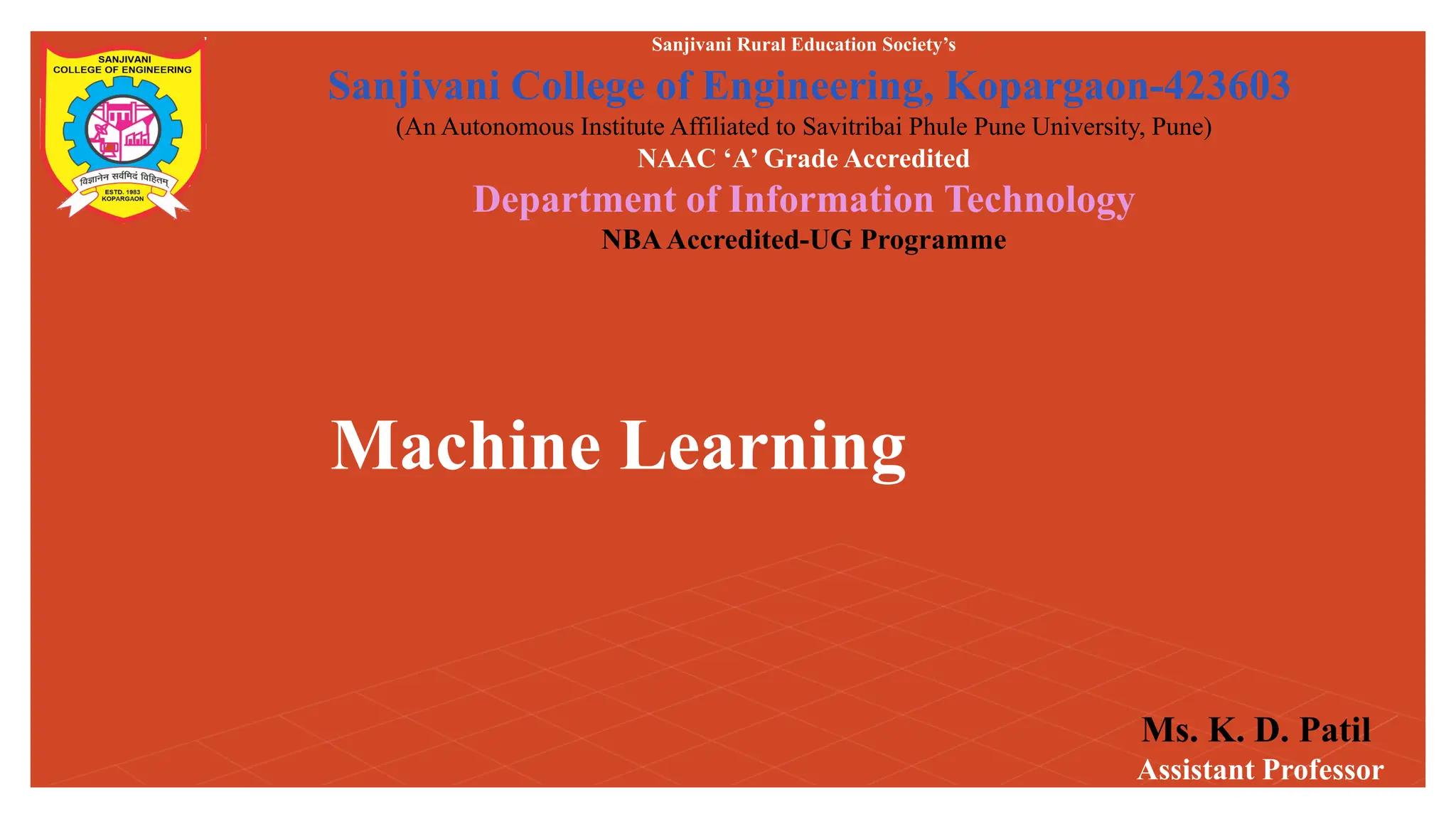 SANJIVANI
COLLEGE OF ENGINEERING
विज्ञानेन सर्वमिदं विहितम्
ESTD. 1983
KOPARGAON

Sanjivani Rural Education Society's

Sanjivani College of Engineering, Kopargaon-423603

(An Autonomous Institute Affiliated to Savitribai Phule Pune University, Pune)

NAAC 'A' Grade Accredited

Department of Information Technology

NBA Accredited-UG Programme

Machine Learning

Ms. K. D. Patil
Assistant Professor